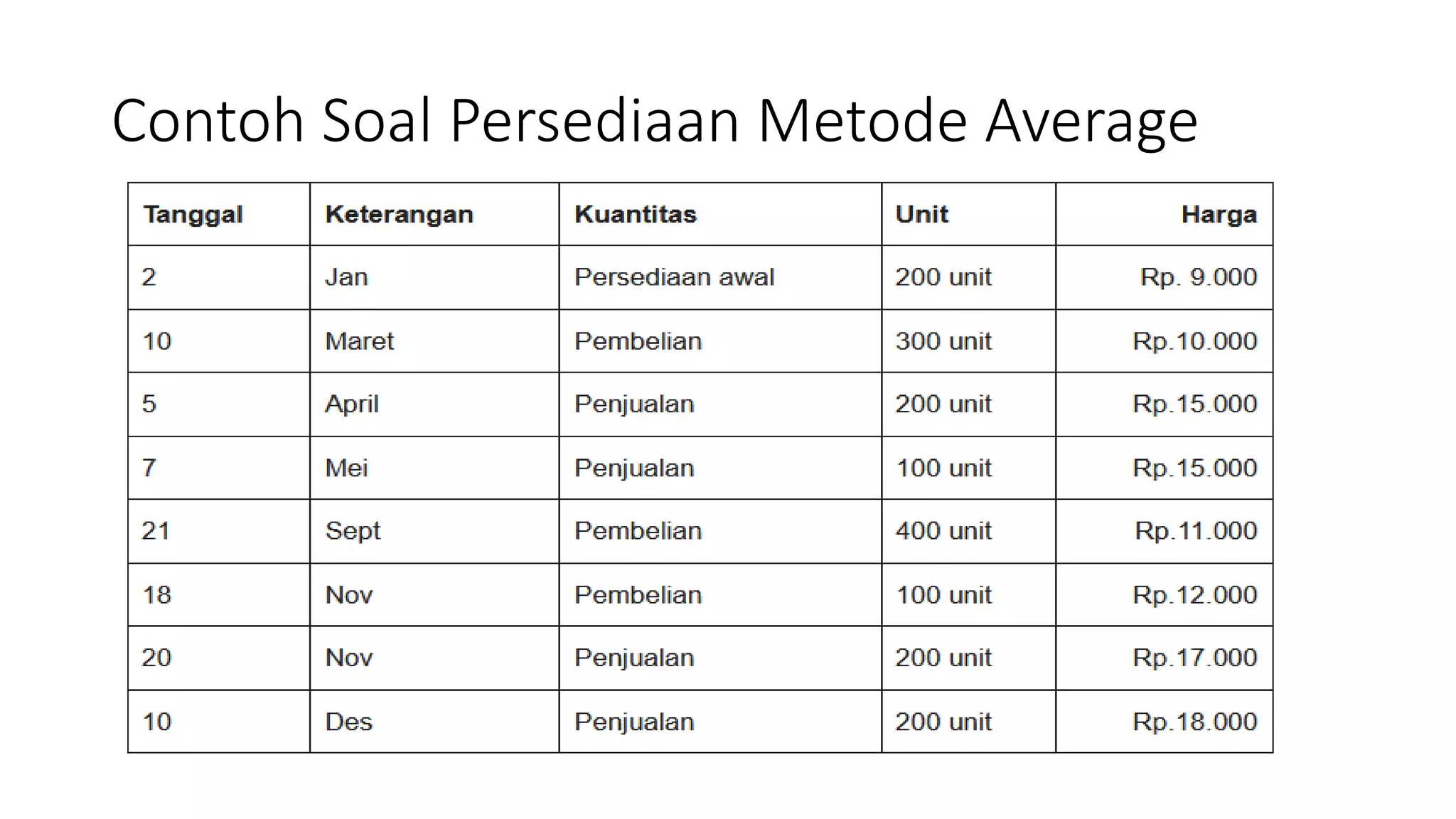 Contoh Soal Persediaan Metode Average

| Tanggal | Keterangan | Kuantitas | Unit | Harga |
|---|---|---|---|---|
| 2 | Jan | Persediaan awal | 200 unit | Rp. 9.000 |
| 10 | Maret | Pembelian | 300 unit | Rp.10.000 |
| 5 | April | Penjualan | 200 unit | Rp.15.000 |
| 7 | Mei | Penjualan | 100 unit | Rp.15.000 |
| 21 | Sept | Pembelian | 400 unit | Rp.11.000 |
| 18 | Nov | Pembelian | 100 unit | Rp.12.000 |
| 20 | Nov | Penjualan | 200 unit | Rp.17.000 |
| 10 | Des | Penjualan | 200 unit | Rp.18.000 |